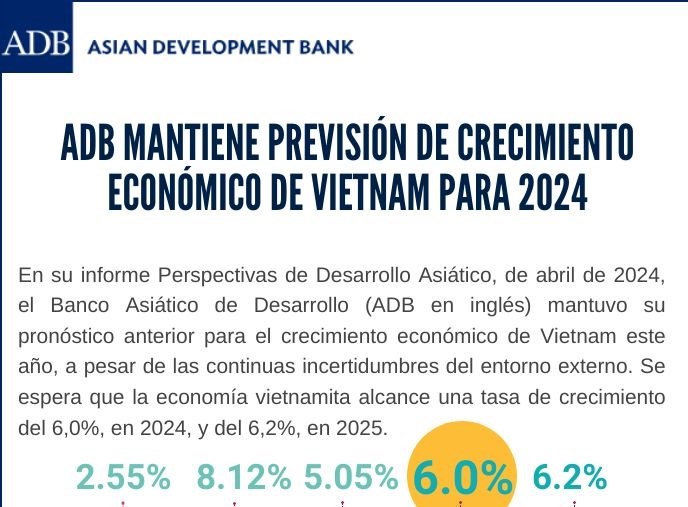 ADB ASIAN DEVELOPMENT BANK

ADB MANTIENE PREVISIÓN DE CRECIMIENTO ECONÓMICO DE VIETNAM PARA 2024

En su informe Perspectivas de Desarrollo Asiático, de abril de 2024, el Banco Asiático de Desarrollo (ADB en inglés) mantuvo su pronóstico anterior para el crecimiento económico de Vietnam este año, a pesar de las continuas incertidumbres del entorno externo. Se espera que la economía vietnamita alcance una tasa de crecimiento del 6,0%, en 2024, y del 6,2%, en 2025.

2.55% 8.12% 5.05% 6.0% 6.2%